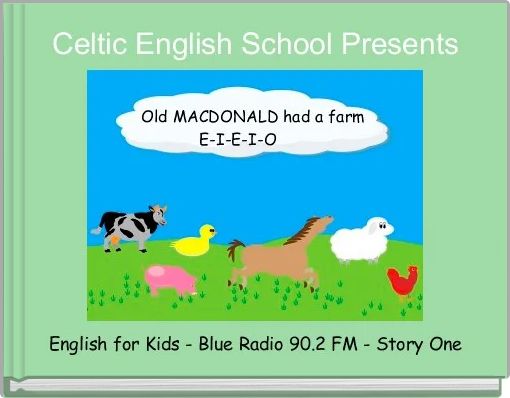 Celtic English School Presents

Old MACDONALD had a farm
E-I-E-I-O

English for Kids - Blue Radio 90.2 FM - Story One